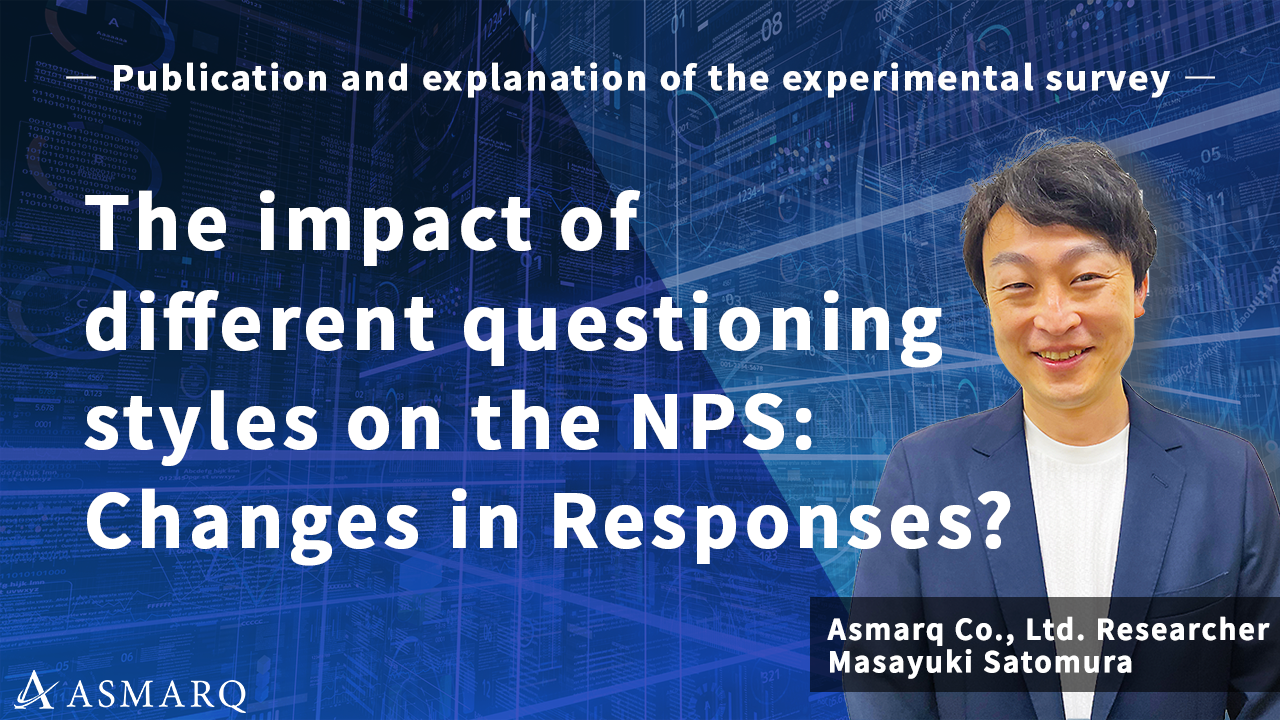 — Publication and explanation of the experimental survey —

The impact of different questioning styles on the NPS: Changes in Responses?

Asmarq Co., Ltd. Researcher
Masayuki Satomura

ASMARQ